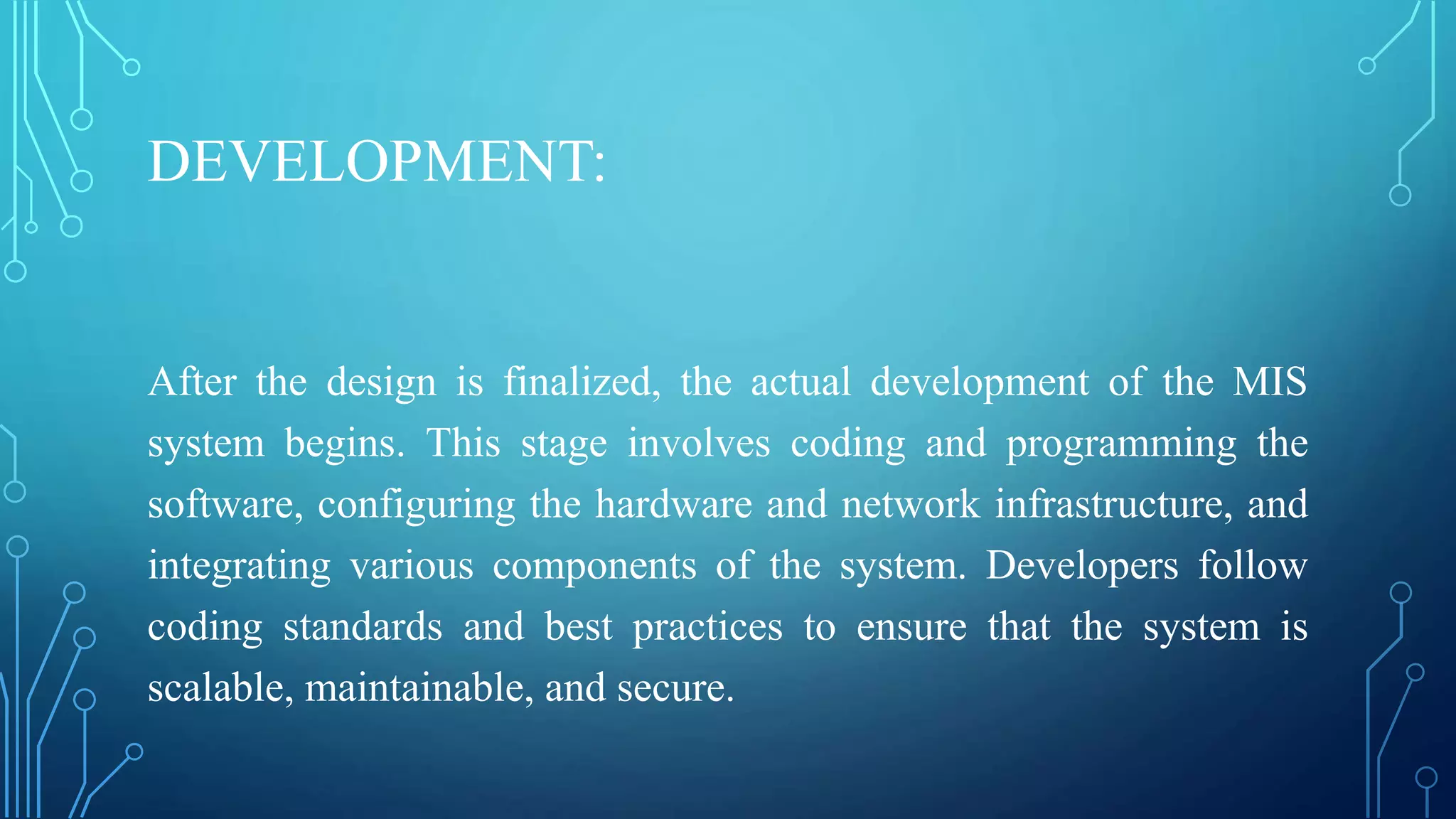 DEVELOPMENT:

After the design is finalized, the actual development of the MIS system begins. This stage involves coding and programming the software, configuring the hardware and network infrastructure, and integrating various components of the system. Developers follow coding standards and best practices to ensure that the system is scalable, maintainable, and secure.